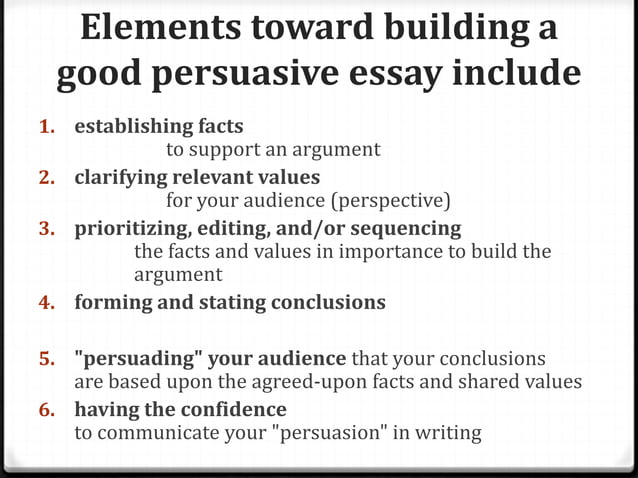 Elements toward building a good persuasive essay include

1. establishing facts
to support an argument
2. clarifying relevant values
for your audience (perspective)
3. prioritizing, editing, and/or sequencing
the facts and values in importance to build the argument
4. forming and stating conclusions

5. "persuading" your audience that your conclusions are based upon the agreed-upon facts and shared values
6. having the confidence
to communicate your "persuasion" in writing